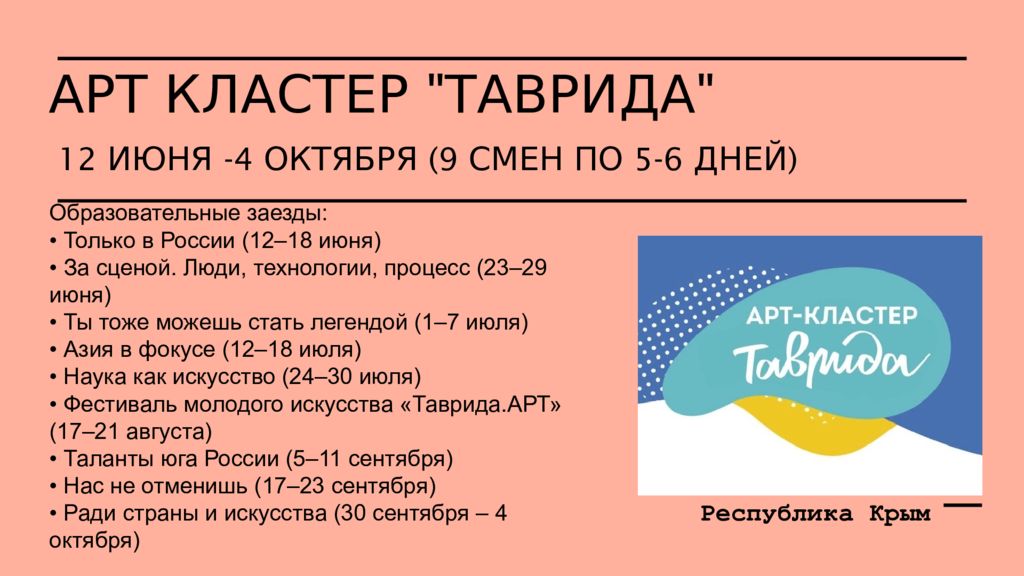 АРТ КЛАСТЕР "ТАВРИДА"

12 ИЮНЯ -4 ОКТЯБРЯ (9 СМЕН ПО 5-6 ДНЕЙ)

Образовательные заезды:
• Только в России (12–18 июня)
• За сценой. Люди, технологии, процесс (23–29 июня)
• Ты тоже можешь стать легендой (1–7 июля)
• Азия в фокусе (12–18 июля)
• Наука как искусство (24–30 июля)
• Фестиваль молодого искусства «Таврида.АРТ» (17–21 августа)
• Таланты юга России (5–11 сентября)
• Нас не отменишь (17–23 сентября)
• Ради страны и искусства (30 сентября – 4 октября)

АРТ-КЛАСТЕР
Таврида

Республика Крым